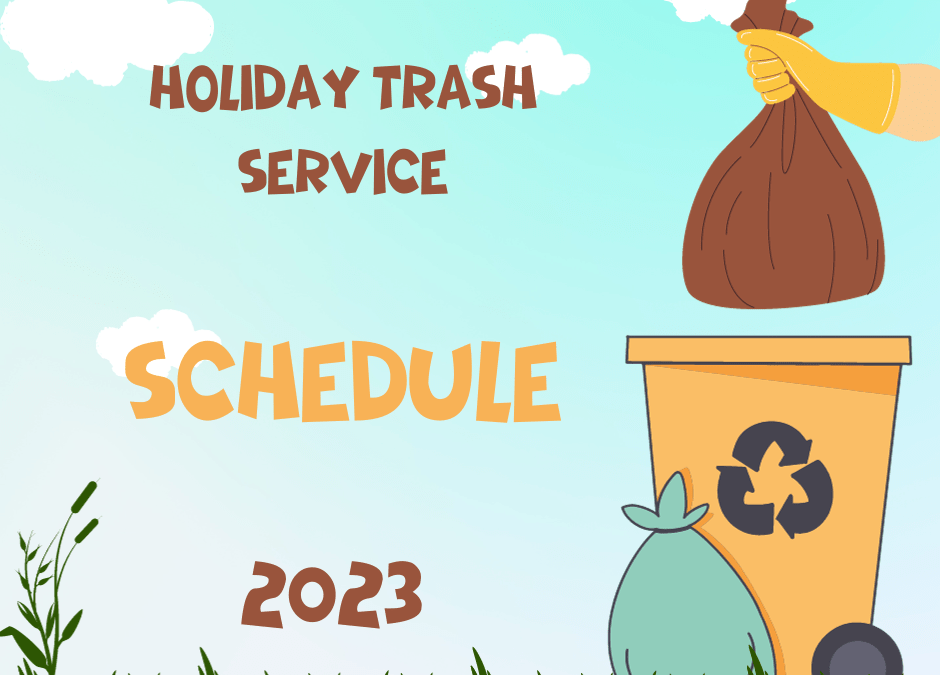 HOLIDAY TRASH SERVICE

SCHEDULE

2023